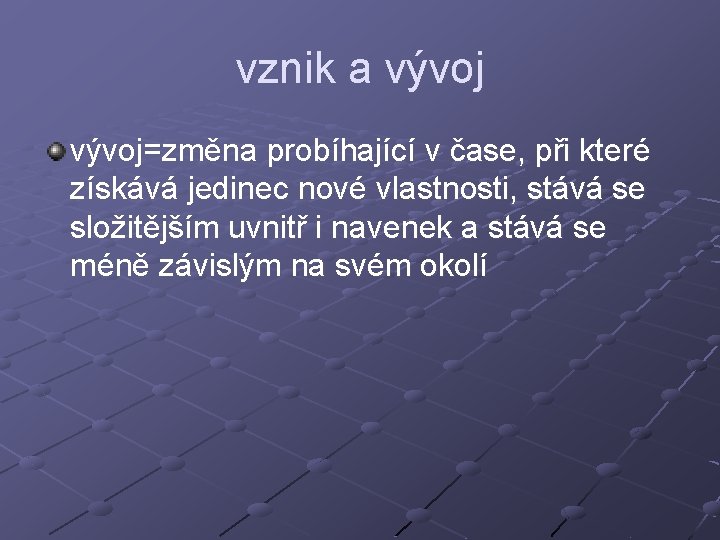 vznik a vývoj

vývoj=změna probíhající v čase, při které získává jedinec nové vlastnosti, stává se složitějším uvnitř i navenek a stává se méně závislým na svém okolí